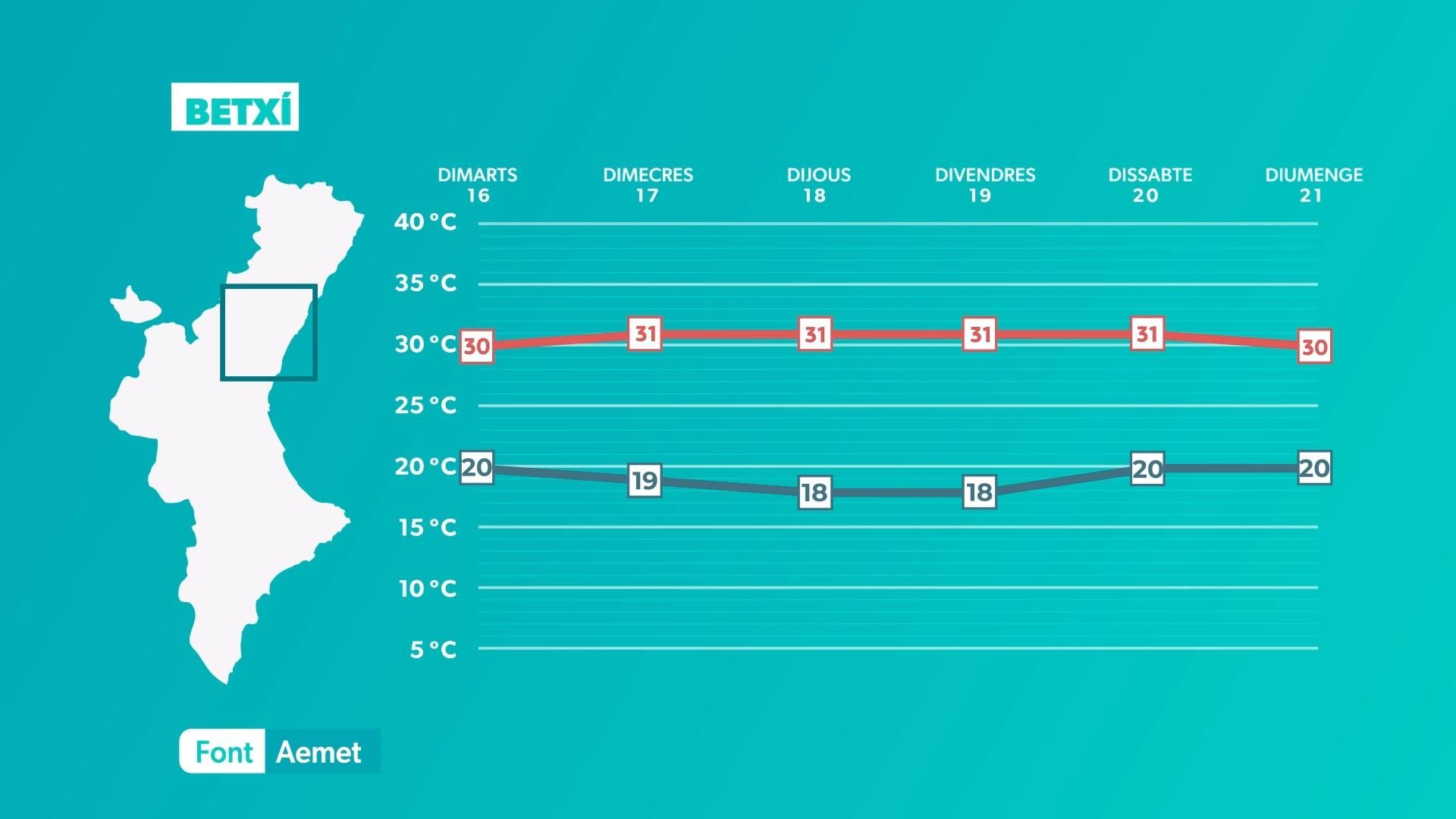 BETXÍ

DIMARTS 16
DIMECRES 17
DIJOUS 18
DIVENDRES 19
DISSABTE 20
DIUMENGE 21

40 °C
35 °C
30 °C
25 °C
20 °C
15 °C
10 °C
5 °C

30
31
31
31
31
30

20
19
18
18
20
20

Font Aemet